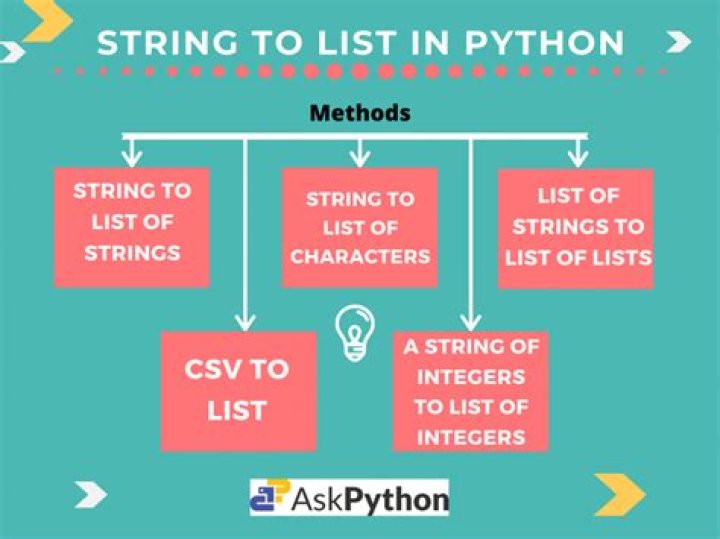 STRING TO LIST IN PYTHON

Methods

STRING TO LIST OF STRINGS

STRING TO LIST OF CHARACTERS

LIST OF STRINGS TO LIST OF LISTS

CSV TO LIST

A STRING OF INTEGERS TO LIST OF INTEGERS

AskPython